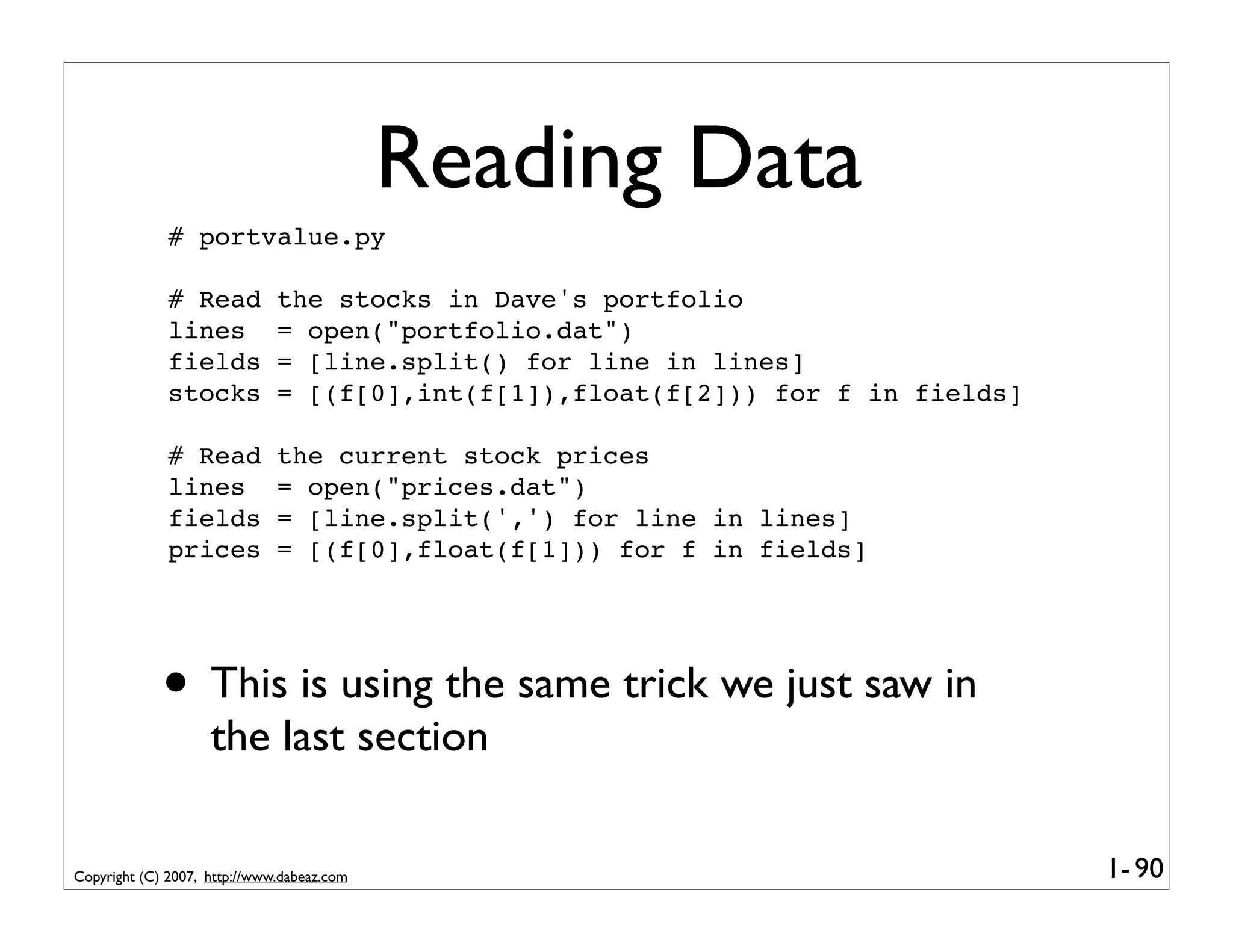 Reading Data

# portvalue.py

# Read the stocks in Dave's portfolio
lines  = open("portfolio.dat")
fields = [line.split() for line in lines]
stocks = [(f[0],int(f[1]),float(f[2])) for f in fields]

# Read the current stock prices
lines  = open("prices.dat")
fields = [line.split(',') for line in lines]
prices = [(f[0],float(f[1])) for f in fields]

• This is using the same trick we just saw in the last section

Copyright (C) 2007, http://www.dabeaz.com

1- 90